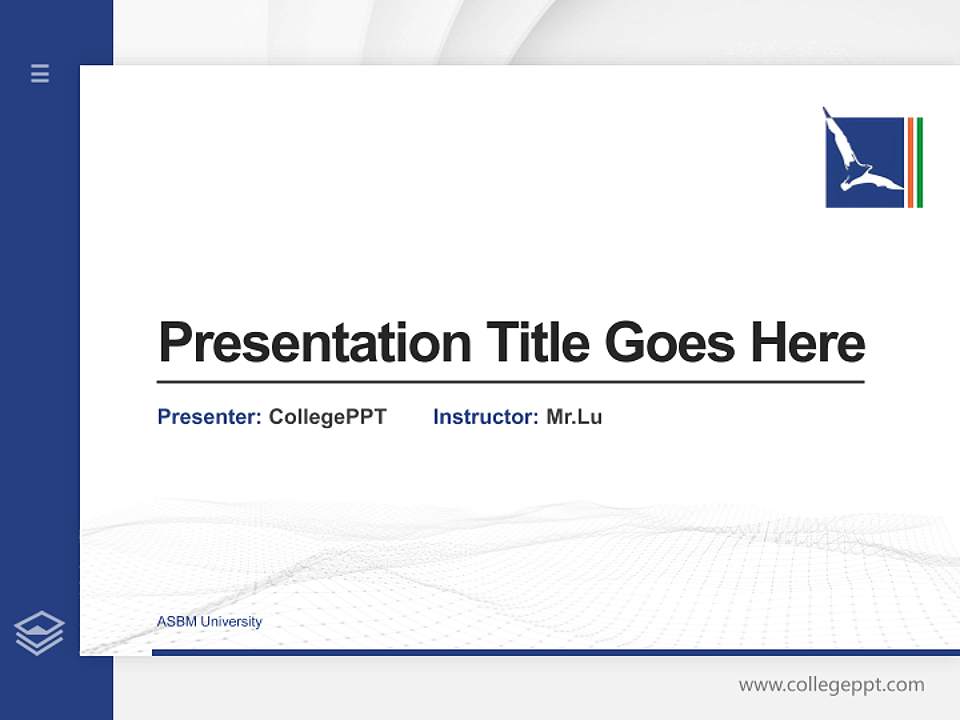 Presentation Title Goes Here

Presenter: CollegePPT Instructor: Mr.Lu

ASBM University

www.collegeppt.com